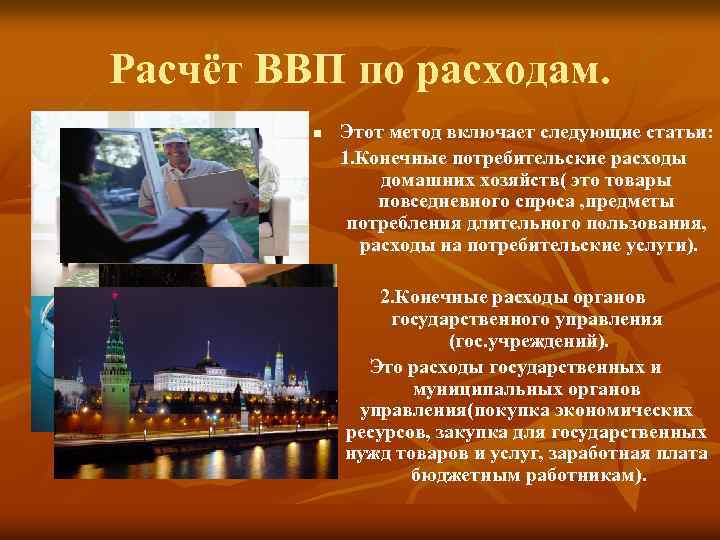 Расчёт ВВП по расходам.

Этот метод включает следующие статьи:

1.Конечные потребительские расходы домашних хозяйств( это товары повседневного спроса ,предметы потребления длительного пользования, расходы на потребительские услуги).

2.Конечные расходы органов государственного управления (гос.учреждений).

Это расходы государственных и муниципальных органов управления(покупка экономических ресурсов, закупка для государственных нужд товаров и услуг, заработная плата бюджетным работникам).